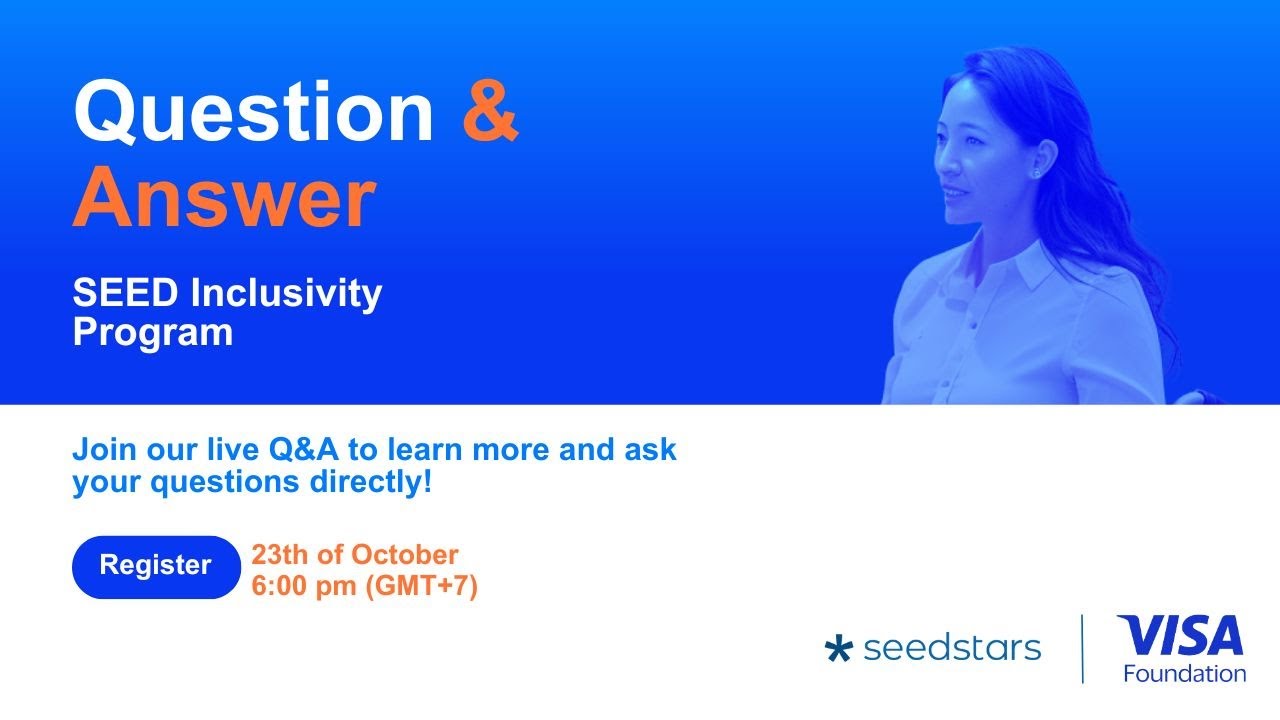 Question & Answer

SEED Inclusivity Program

Join our live Q&A to learn more and ask your questions directly!

Register

23th of October
6:00 pm (GMT+7)

seedstars

VISA
Foundation